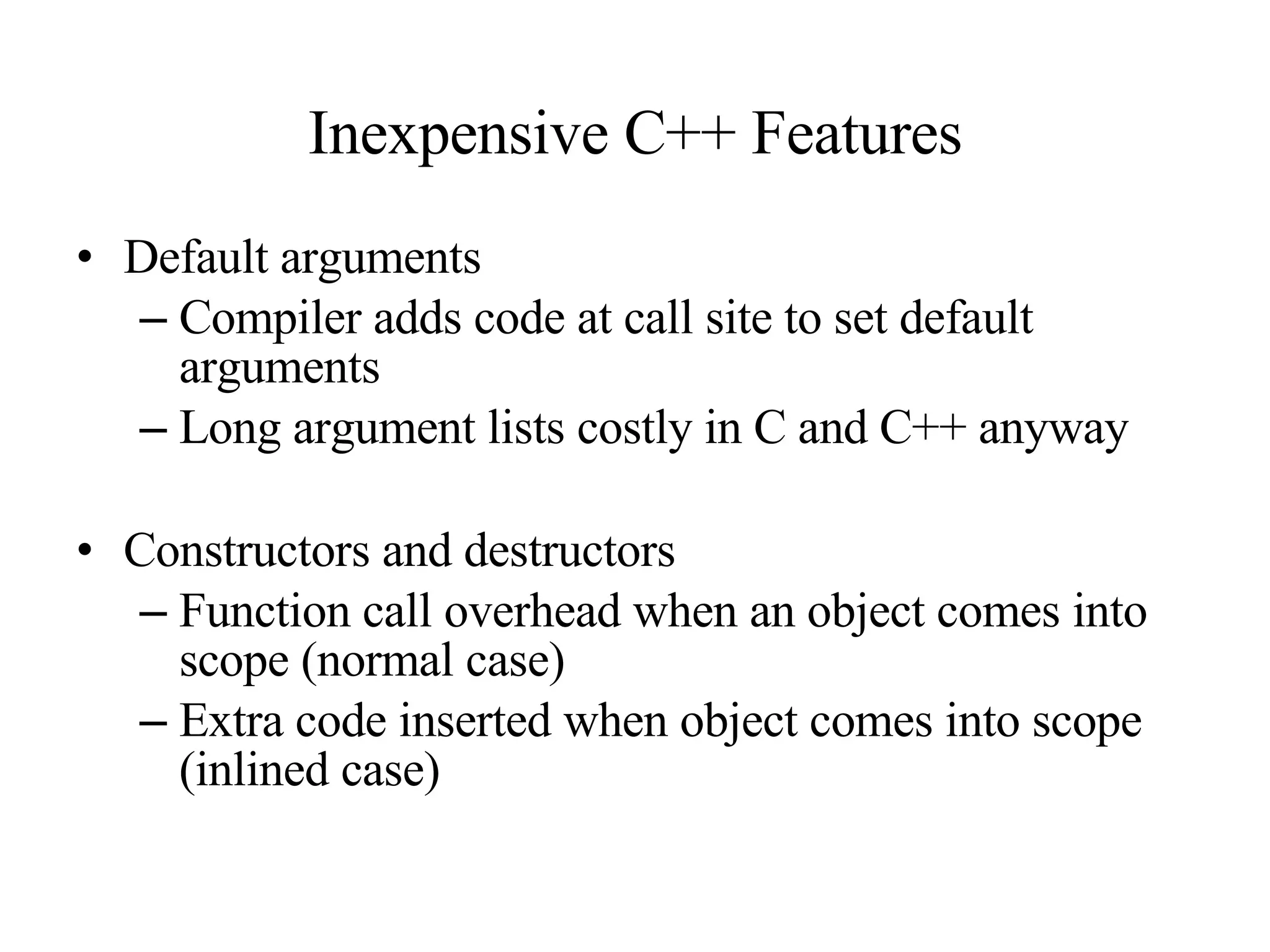 Inexpensive C++ Features

• Default arguments
– Compiler adds code at call site to set default arguments
– Long argument lists costly in C and C++ anyway

• Constructors and destructors
– Function call overhead when an object comes into scope (normal case)
– Extra code inserted when object comes into scope (inlined case)